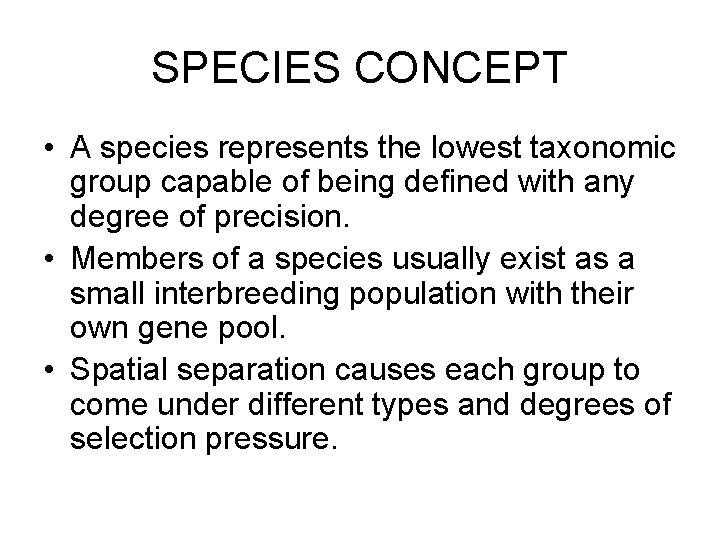 SPECIES CONCEPT

• A species represents the lowest taxonomic group capable of being defined with any degree of precision.
• Members of a species usually exist as a small interbreeding population with their own gene pool.
• Spatial separation causes each group to come under different types and degrees of selection pressure.